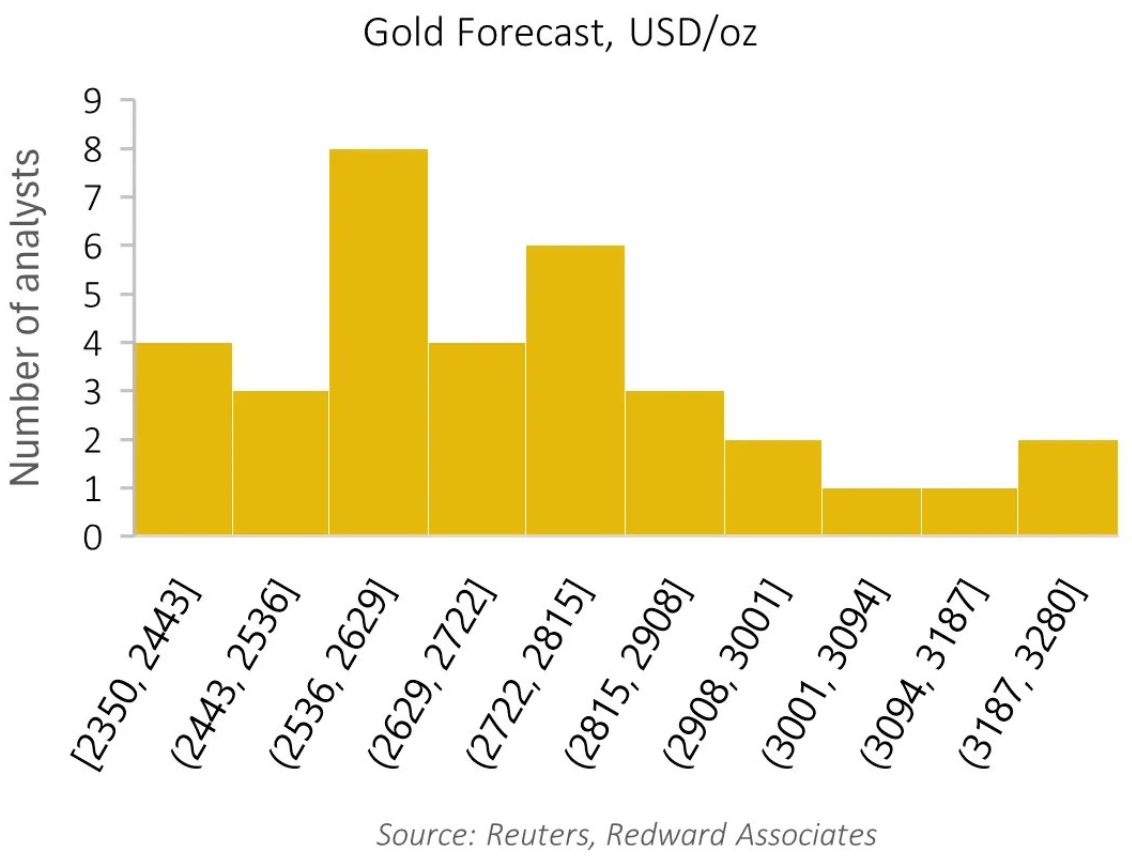 Gold Forecast, USD/oz

Number of analysts

9
8
7
6
5
4
3
2
1
0

[2350, 2443]
(2443, 2536]
(2536, 2629]
(2629, 2722]
(2722, 2815]
(2815, 2908]
(2908, 3001]
(3001, 3094]
(3094, 3187]
(3187, 3280]

Source: Reuters, Redward Associates